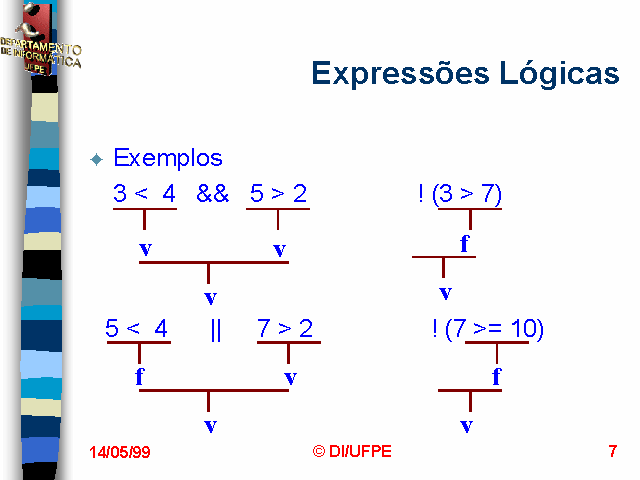 DEPARTAMENTO DE INFORMÁTICA UFPE

Expressões Lógicas

Exemplos

3 < 4 && 5 > 2
v v
v

! (3 > 7)
f
v

5 < 4 || 7 > 2
f v
v

! (7 >= 10)
f
v

14/05/99 © DI/UFPE 7